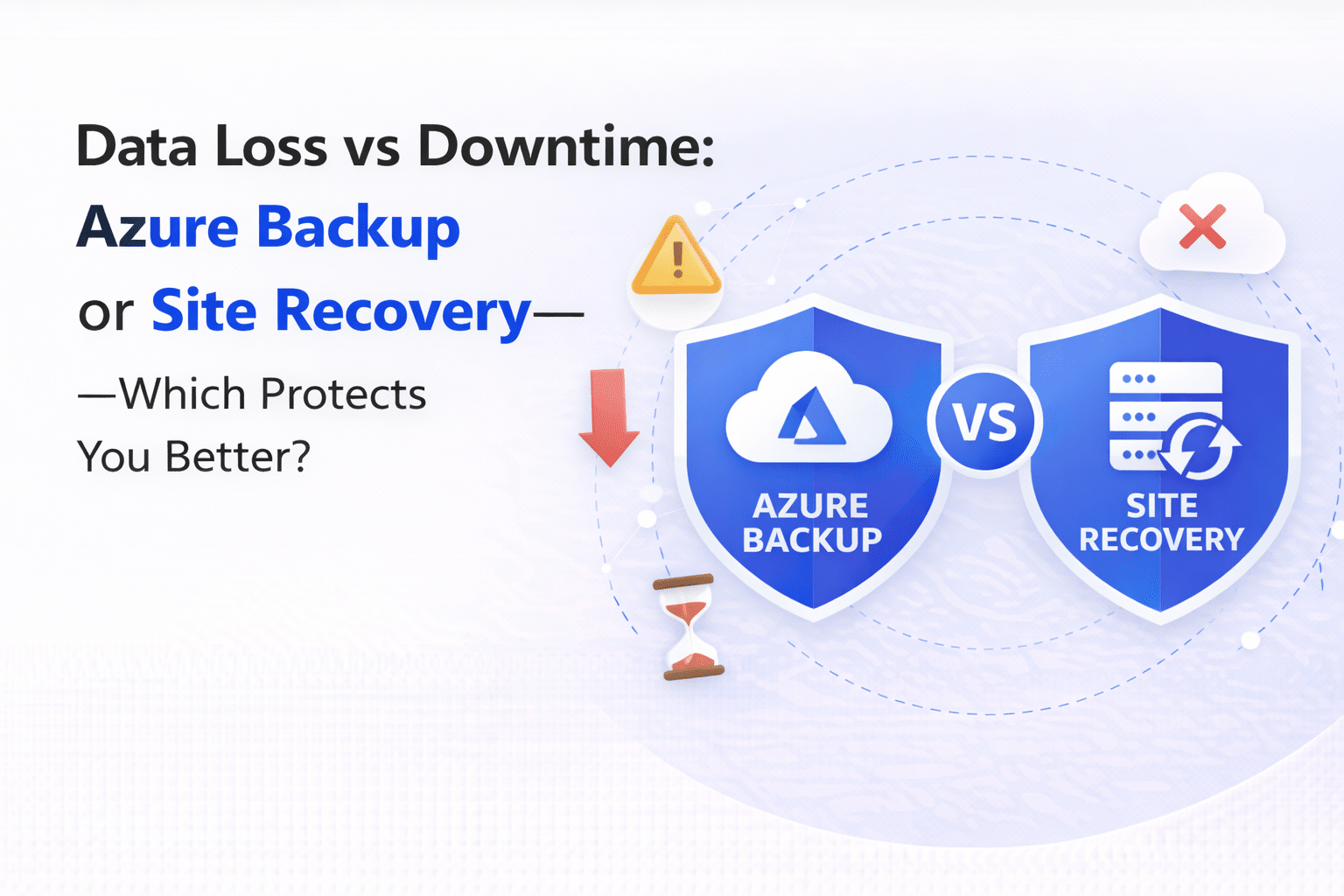 Data Loss vs Downtime:
Azure Backup
or Site Recovery—
—Which Protects
You Better?

AZURE BACKUP

VS

SITE RECOVERY